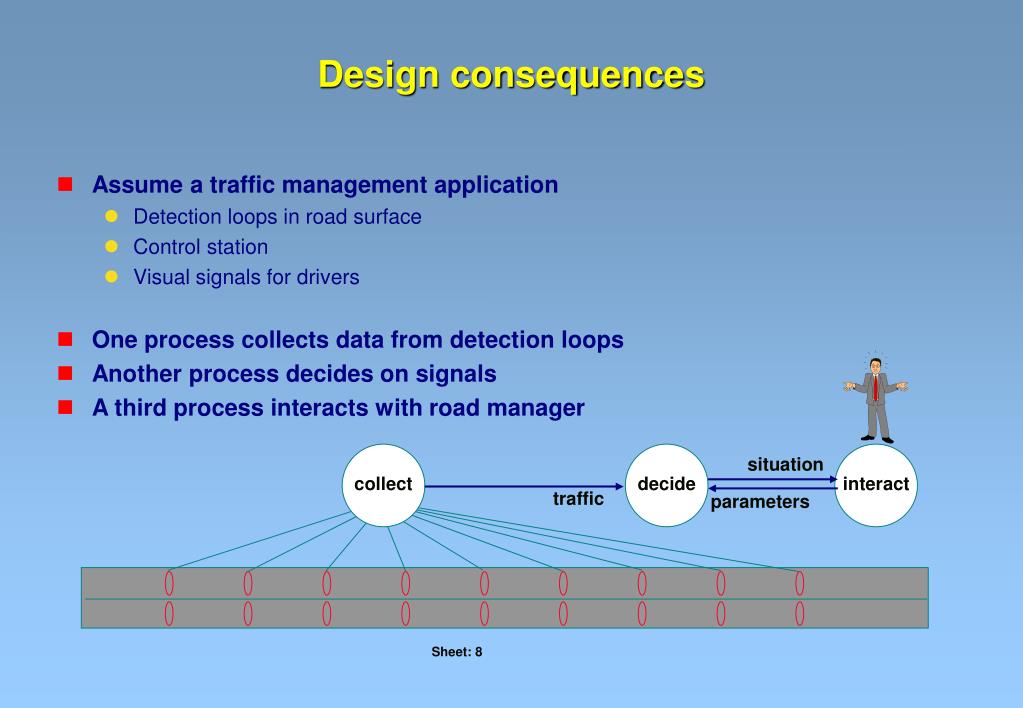 Design consequences

Assume a traffic management application
Detection loops in road surface
Control station
Visual signals for drivers

One process collects data from detection loops
Another process decides on signals
A third process interacts with road manager

collect
traffic
decide
situation
parameters
interact

Sheet: 8